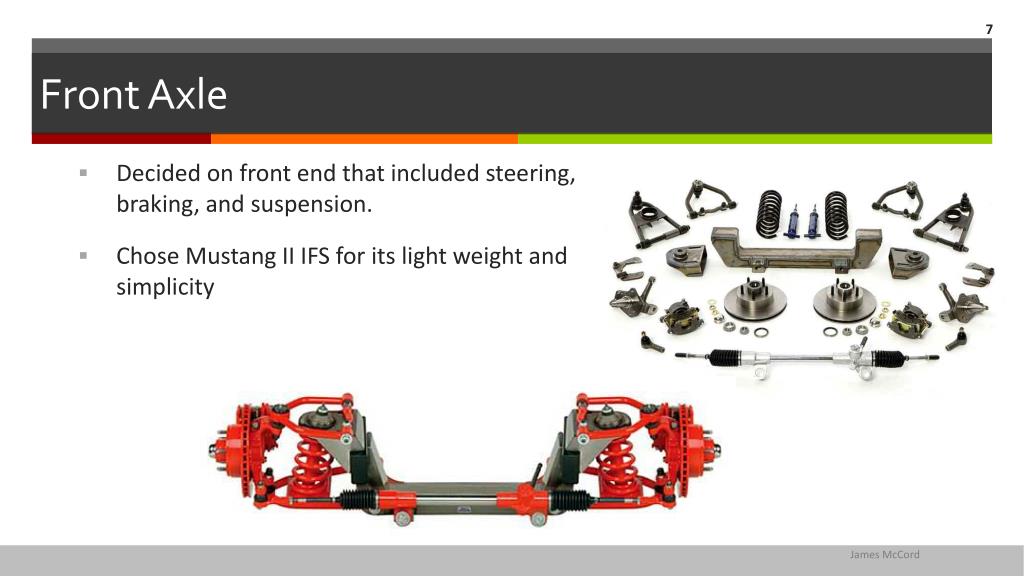 7

Front Axle

▪ Decided on front end that included steering, braking, and suspension.

▪ Chose Mustang II IFS for its light weight and simplicity

James McCord